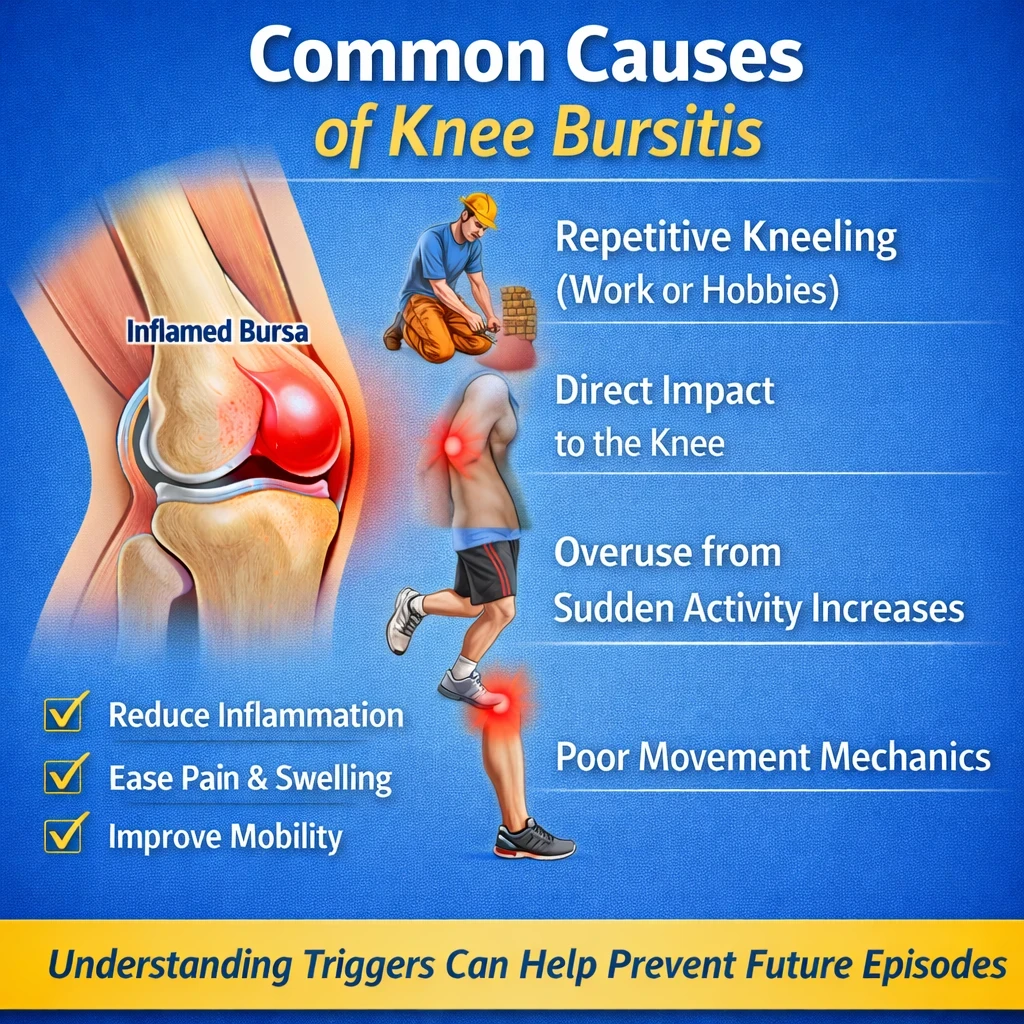 Common Causes of Knee Bursitis

Inflamed Bursa

Repetitive Kneeling (Work or Hobbies)

Direct Impact to the Knee

Overuse from Sudden Activity Increases

Poor Movement Mechanics

Reduce Inflammation

Ease Pain & Swelling

Improve Mobility

Understanding Triggers Can Help Prevent Future Episodes